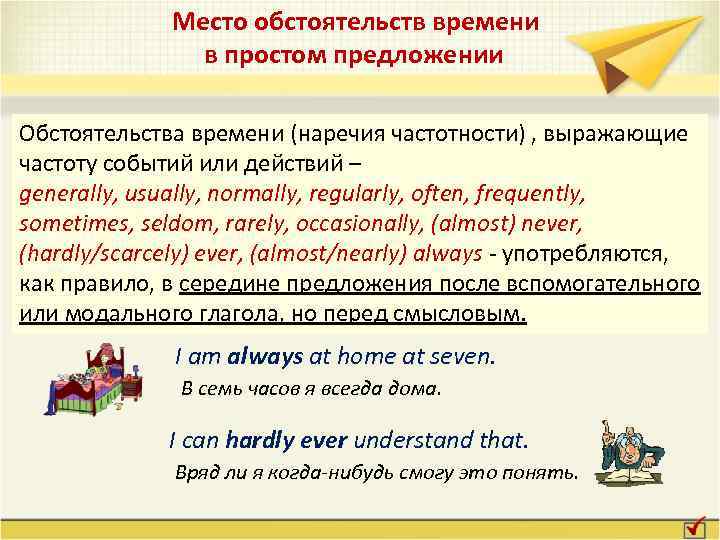 Место обстоятельств времени в простом предложении

Обстоятельства времени (наречия частотности) , выражающие частоту событий или действий – generally, usually, normally, regularly, often, frequently, sometimes, seldom, rarely, occasionally, (almost) never, (hardly/scarcely) ever, (almost/nearly) always - употребляются, как правило, в середине предложения после вспомогательного или модального глагола, но перед смысловым.

I am always at home at seven.

В семь часов я всегда дома.

I can hardly ever understand that.

Вряд ли я когда-нибудь смогу это понять.